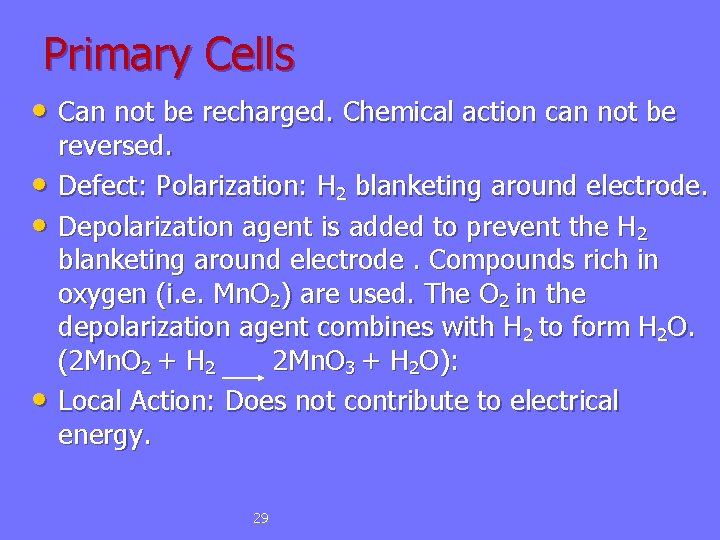 Primary Cells

• Can not be recharged. Chemical action can not be reversed.

• Defect: Polarization: $H_2$ blanketing around electrode.

• Depolarization agent is added to prevent the $H_2$ blanketing around electrode . Compounds rich in oxygen (i.e. $MnO_2$) are used. The $O_2$ in the depolarization agent combines with $H_2$ to form $H_2O$. ($2MnO_2 + H_2 \rightarrow 2MnO_3 + H_2O$):

• Local Action: Does not contribute to electrical energy.

29